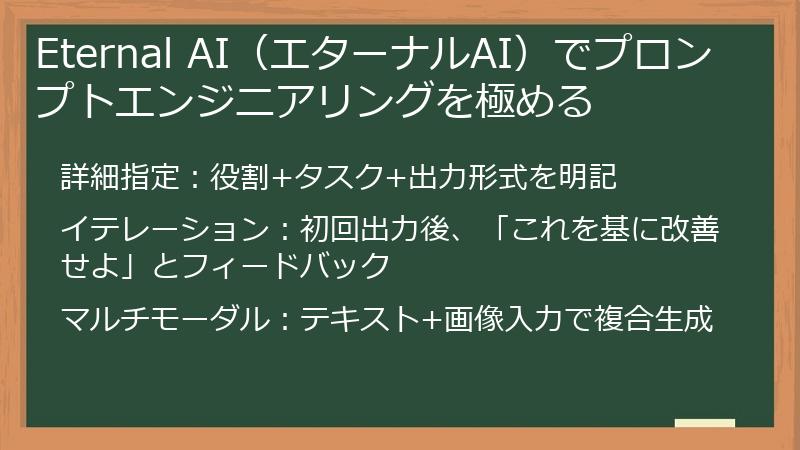 Eternal AI（エターナルAI）でプロンプトエンジニアリングを極める

詳細指定：役割+タスク+出力形式を明記

イテレーション：初回出力後、「これを基に改善せよ」とフィードバック

マルチモーダル：テキスト+画像入力で複合生成